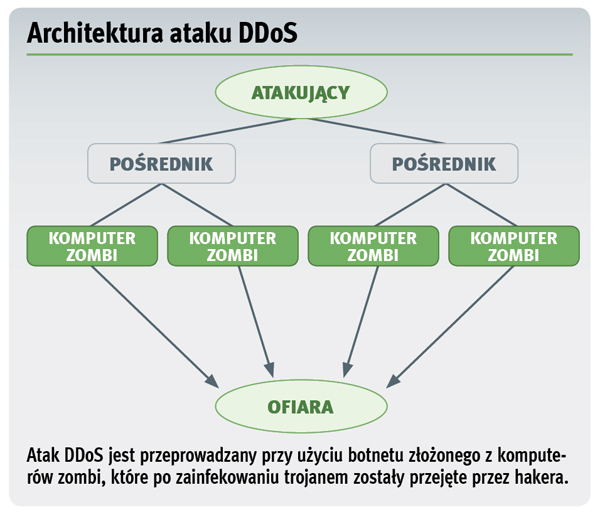 Architektura ataku DDoS

ATAKUJĄCY

POŚREDNIK

POŚREDNIK

KOMPUTER ZOMBI

KOMPUTER ZOMBI

KOMPUTER ZOMBI

KOMPUTER ZOMBI

OFIARA

Atak DDoS jest przeprowadzany przy użyciu botnetu złożonego z komputerów zombi, które po zainfekowaniu trojanem zostały przejęte przez hakera.